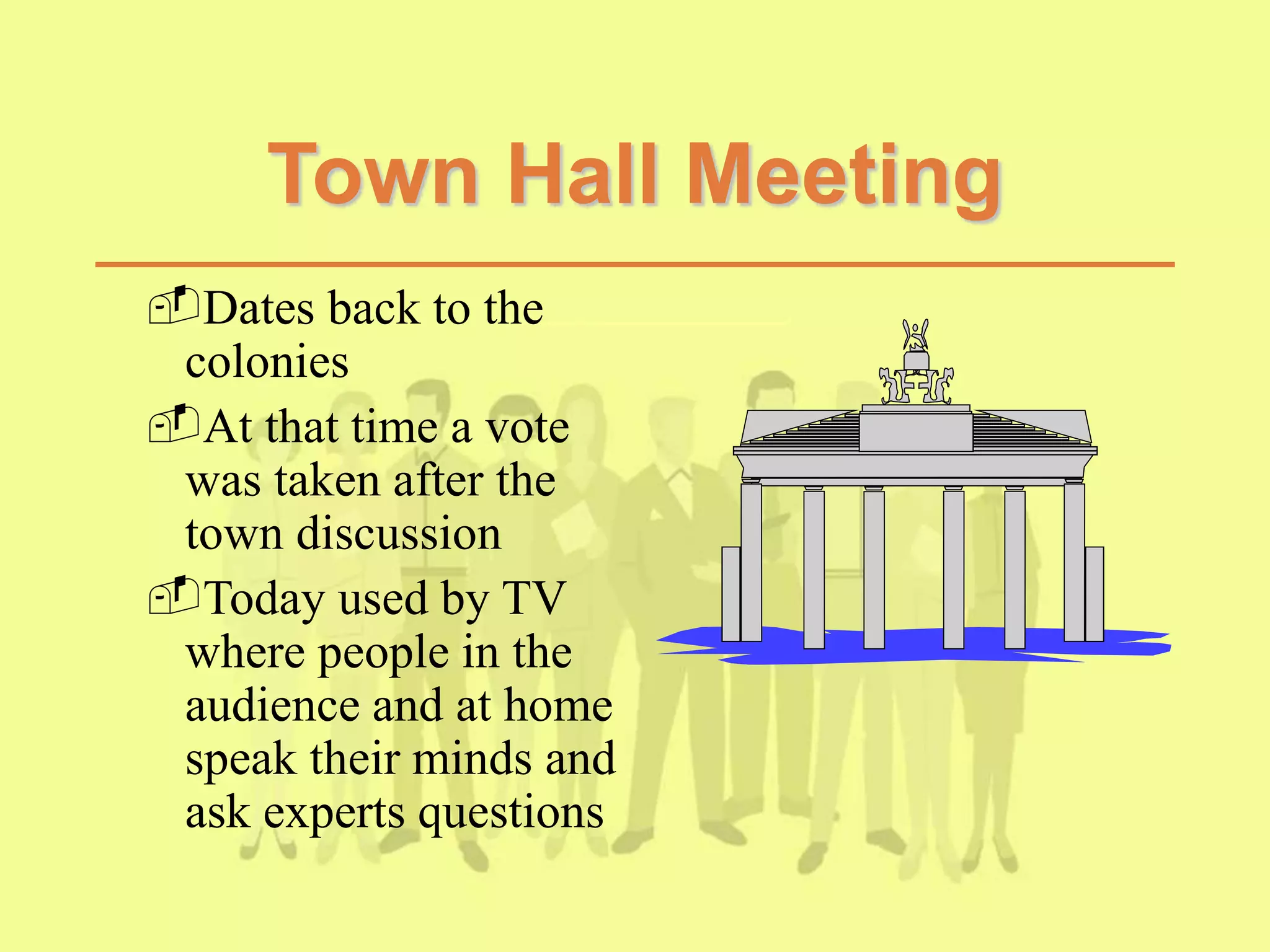 Town Hall Meeting

Dates back to the colonies

At that time a vote was taken after the town discussion

Today used by TV where people in the audience and at home speak their minds and ask experts questions